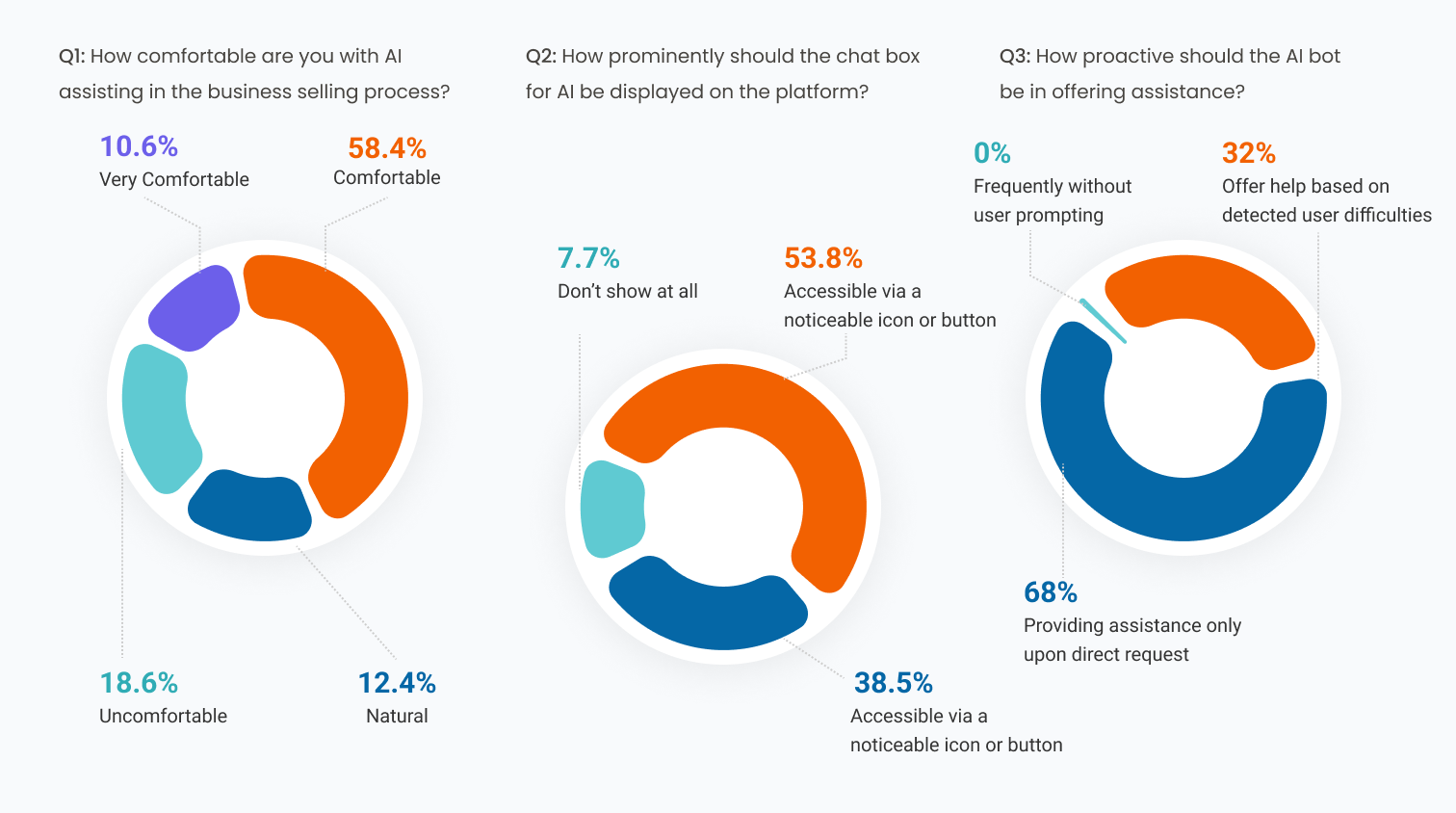 Q1: How comfortable are you with AI assisting in the business selling process?

10.6%
Very Comfortable

58.4%
Comfortable

18.6%
Uncomfortable

12.4%
Natural

Q2: How prominently should the chat box for AI be displayed on the platform?

7.7%
Don't show at all

53.8%
Accessible via a noticeable icon or button

38.5%
Accessible via a noticeable icon or button

Q3: How proactive should the AI bot be in offering assistance?

0%
Frequently without user prompting

32%
Offer help based on detected user difficulties

68%
Providing assistance only upon direct request